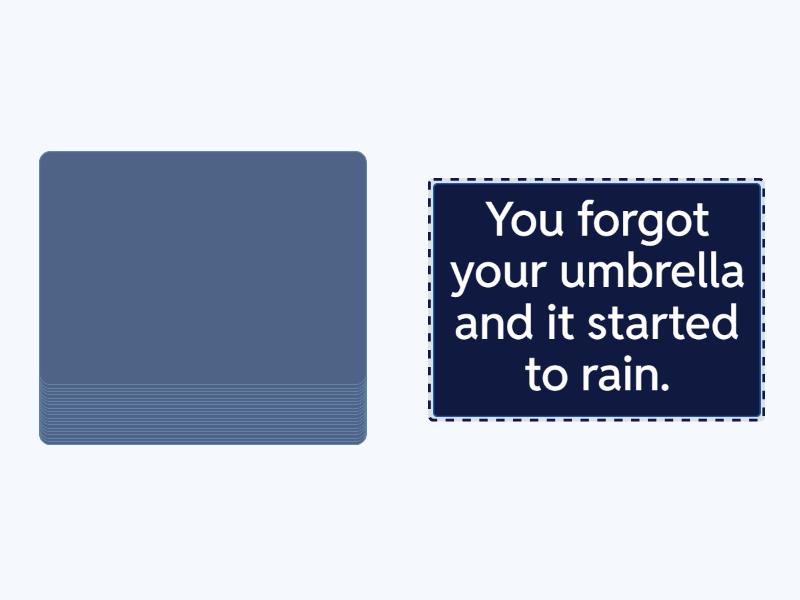 You forgot your umbrella and it started to rain.